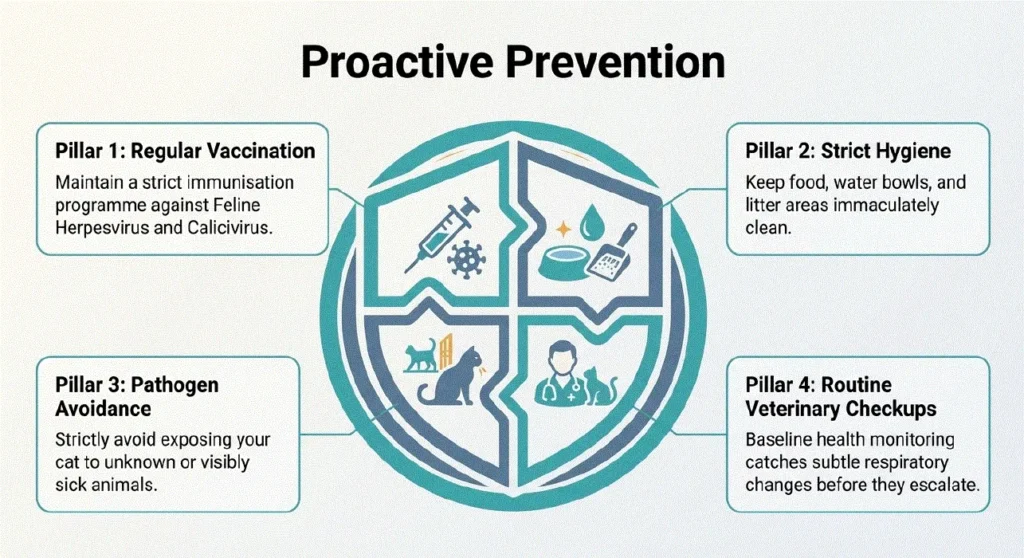 Proactive Prevention

Pillar 1: Regular Vaccination

Maintain a strict immunisation programme against Feline Herpesvirus and Calicivirus.

Pillar 2: Strict Hygiene

Keep food, water bowls, and litter areas immaculately clean.

Pillar 3: Pathogen Avoidance

Strictly avoid exposing your cat to unknown or visibly sick animals.

Pillar 4: Routine Veterinary Checkups

Baseline health monitoring catches subtle respiratory changes before they escalate.